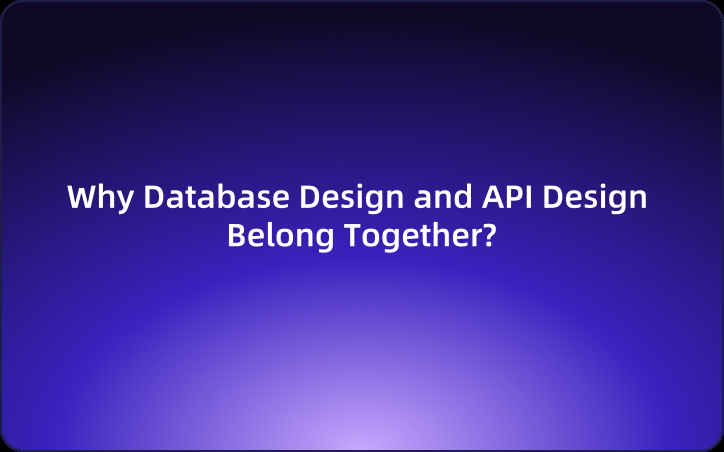 Why Database Design and API Design Belong Together?